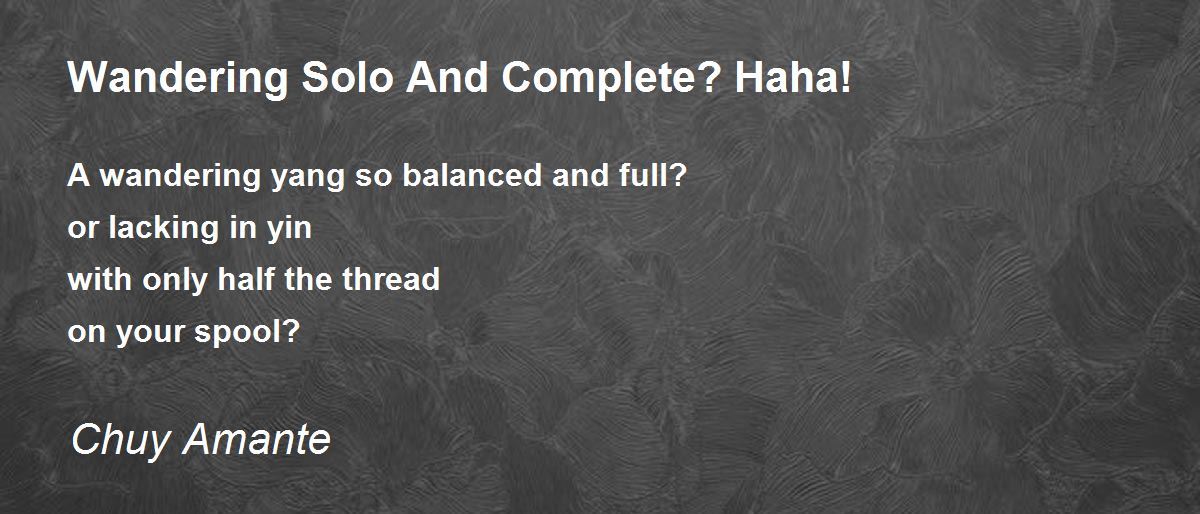 Wandering Solo And Complete? Haha!

A wandering yang so balanced and full?
or lacking in yin
with only half the thread
on your spool?

Chuy Amante